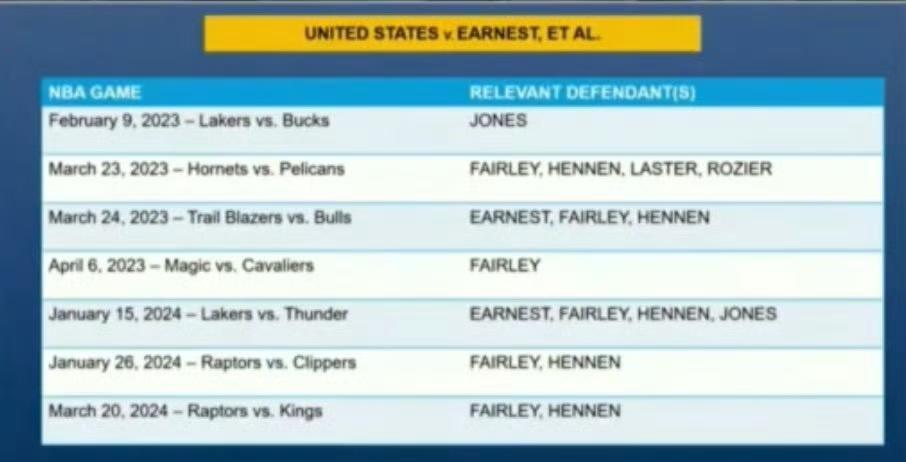 UNITED STATES v. EARNEST, ET AL.

| NBA GAME | RELEVANT DEFENDANT(S) |
|---|---|
| February 9, 2023 – Lakers vs. Bucks | JONES |
| March 23, 2023 – Hornets vs. Pelicans | FAIRLEY, HENNEN, LASTER, ROZIER |
| March 24, 2023 – Trail Blazers vs. Bulls | EARNEST, FAIRLEY, HENNEN |
| April 6, 2023 – Magic vs. Cavaliers | FAIRLEY |
| January 15, 2024 – Lakers vs. Thunder | EARNEST, FAIRLEY, HENNEN, JONES |
| January 26, 2024 – Raptors vs. Clippers | FAIRLEY, HENNEN |
| March 20, 2024 – Raptors vs. Kings | FAIRLEY, HENNEN |